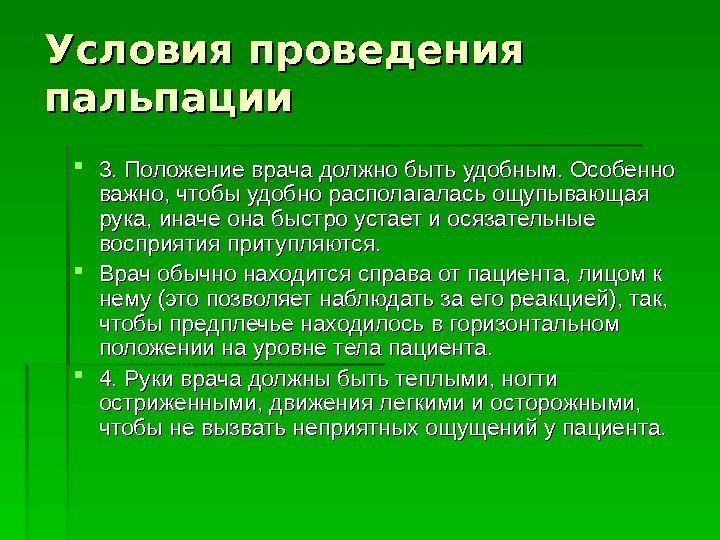 Условия проведения пальпации

3. Положение врача должно быть удобным. Особенно важно, чтобы удобно располагалась ощупывающая рука, иначе она быстро устает и осязательные восприятия притупляются.

Врач обычно находится справа от пациента, лицом к нему (это позволяет наблюдать за его реакцией), так, чтобы предплечье находилось в горизонтальном положении на уровне тела пациента.

4. Руки врача должны быть теплыми, ногти остриженными, движения легкими и осторожными, чтобы не вызвать неприятных ощущений у пациента.